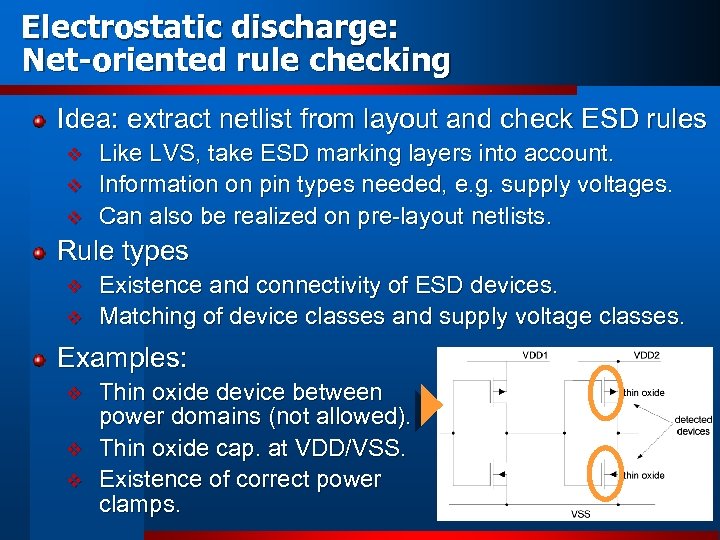 Electrostatic discharge:
Net-oriented rule checking

Idea: extract netlist from layout and check ESD rules

Like LVS, take ESD marking layers into account.

Information on pin types needed, e.g. supply voltages.

Can also be realized on pre-layout netlists.

Rule types

Existence and connectivity of ESD devices.

Matching of device classes and supply voltage classes.

Examples:

Thin oxide device between power domains (not allowed).

Thin oxide cap. at VDD/VSS.

Existence of correct power clamps.

VDD1

VDD2

thin oxide

detected devices

thin oxide

VSS